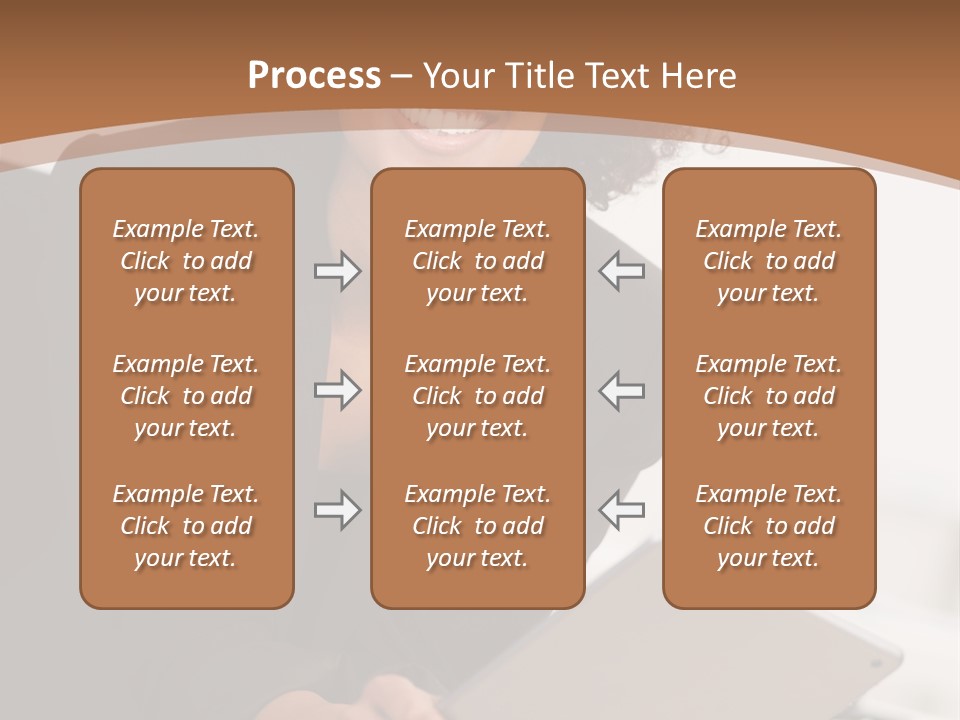 Process – Your Title Text Here

Example Text. Click to add your text.

Example Text. Click to add your text.

Example Text. Click to add your text.

Example Text. Click to add your text.

Example Text. Click to add your text.

Example Text. Click to add your text.

Example Text. Click to add your text.

Example Text. Click to add your text.

Example Text. Click to add your text.